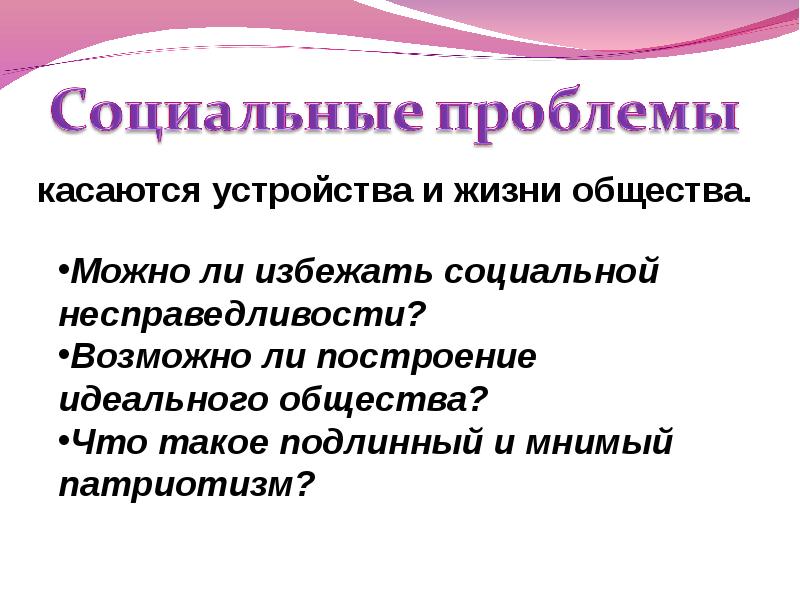 Социальные проблемы

касаются устройства и жизни общества.

•Можно ли избежать социальной несправедливости?
•Возможно ли построение идеального общества?
•Что такое подлинный и мнимый патриотизм?